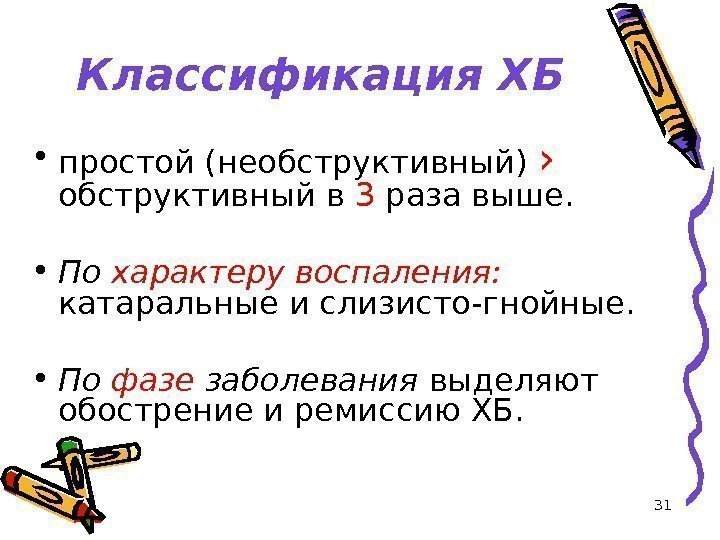 Классификация ХБ

• простой (необструктивный) › обструктивный в 3 раза выше.

• По характеру воспаления: катаральные и слизисто-гнойные.

• По фазе заболевания выделяют обострение и ремиссию ХБ.

31